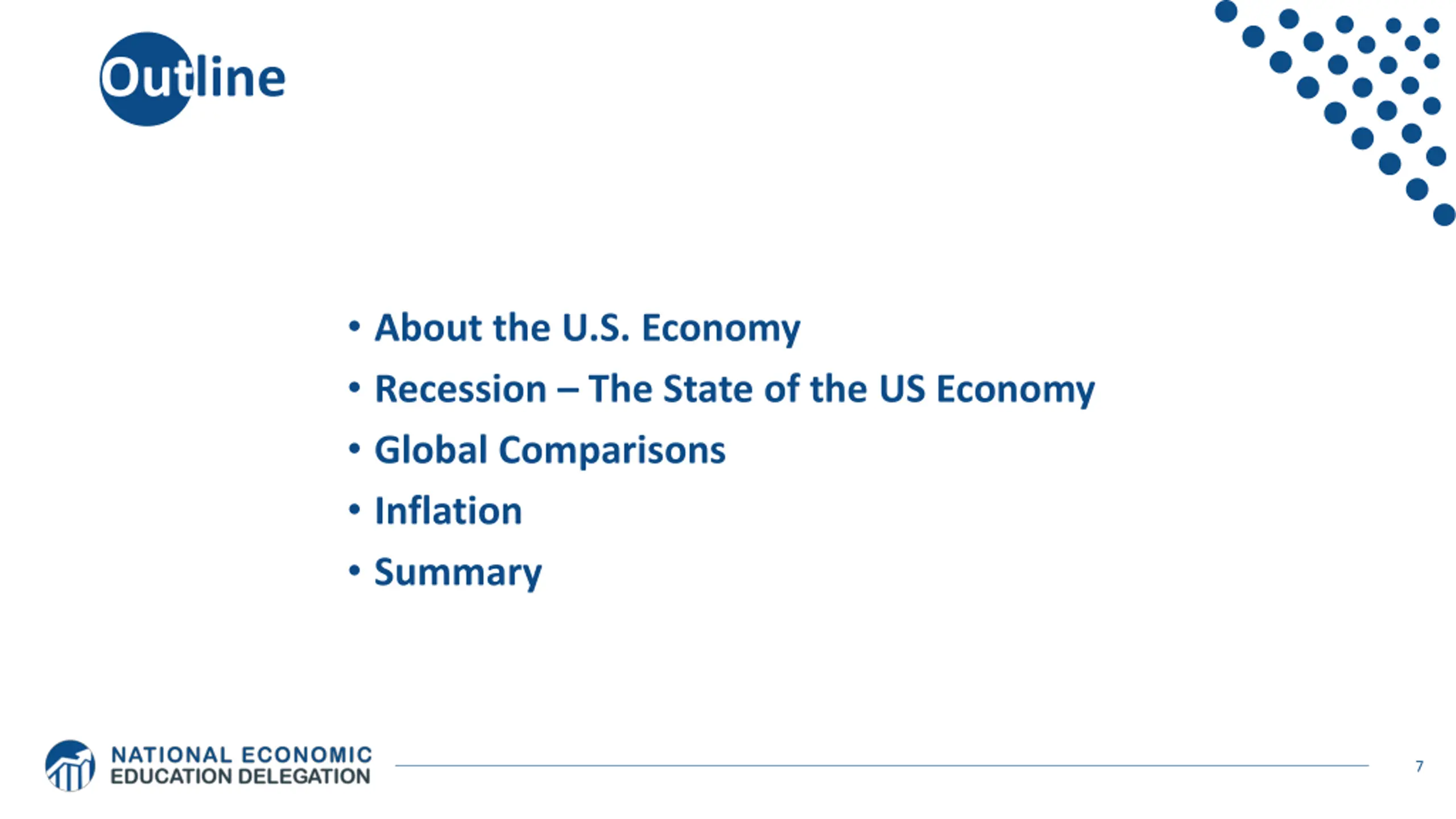 Outline

• About the U.S. Economy
• Recession – The State of the US Economy
• Global Comparisons
• Inflation
• Summary

NATIONAL ECONOMIC EDUCATION DELEGATION

7